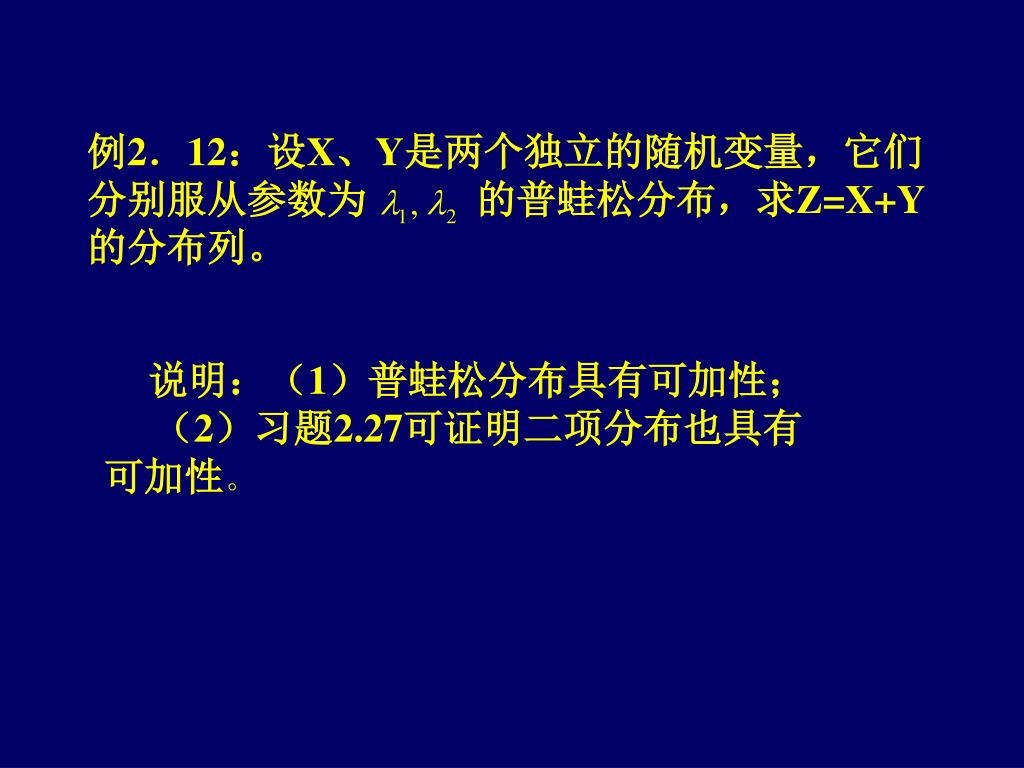 例2．12：设X、Y是两个独立的随机变量，它们分别服从参数为 $\lambda_1, \lambda_2$ 的普蛙松分布，求Z=X+Y的分布列。

说明：（1）普蛙松分布具有可加性；
（2）习题2.27可证明二项分布也具有可加性。